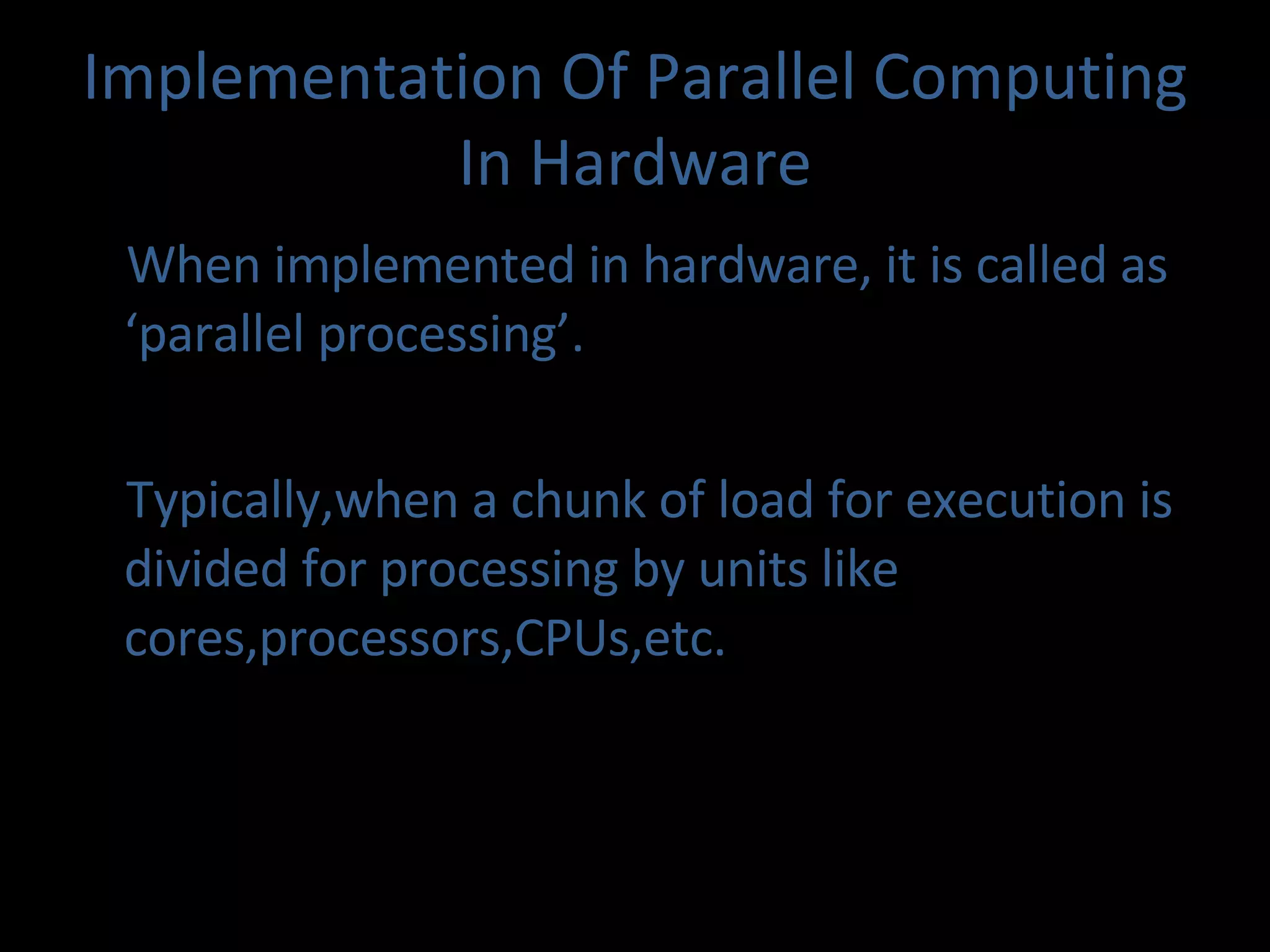 Implementation Of Parallel Computing In Hardware

When implemented in hardware, it is called as ‘parallel processing’.

Typically,when a chunk of load for execution is divided for processing by units like cores,processors,CPUs,etc.